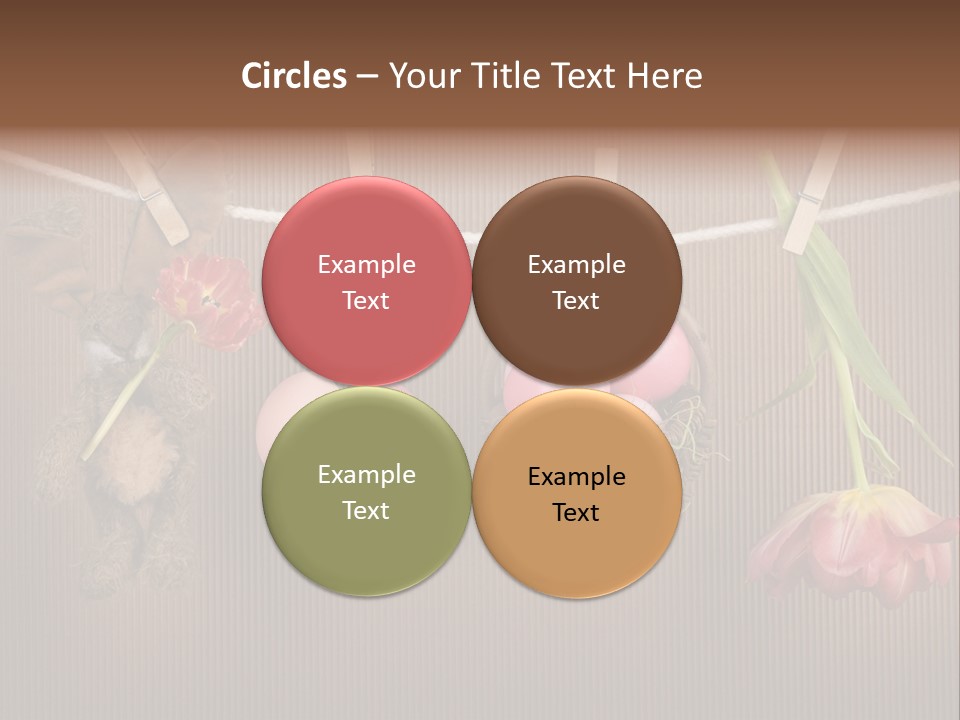 Circles – Your Title Text Here

Example Text

Example Text

Example Text

Example Text